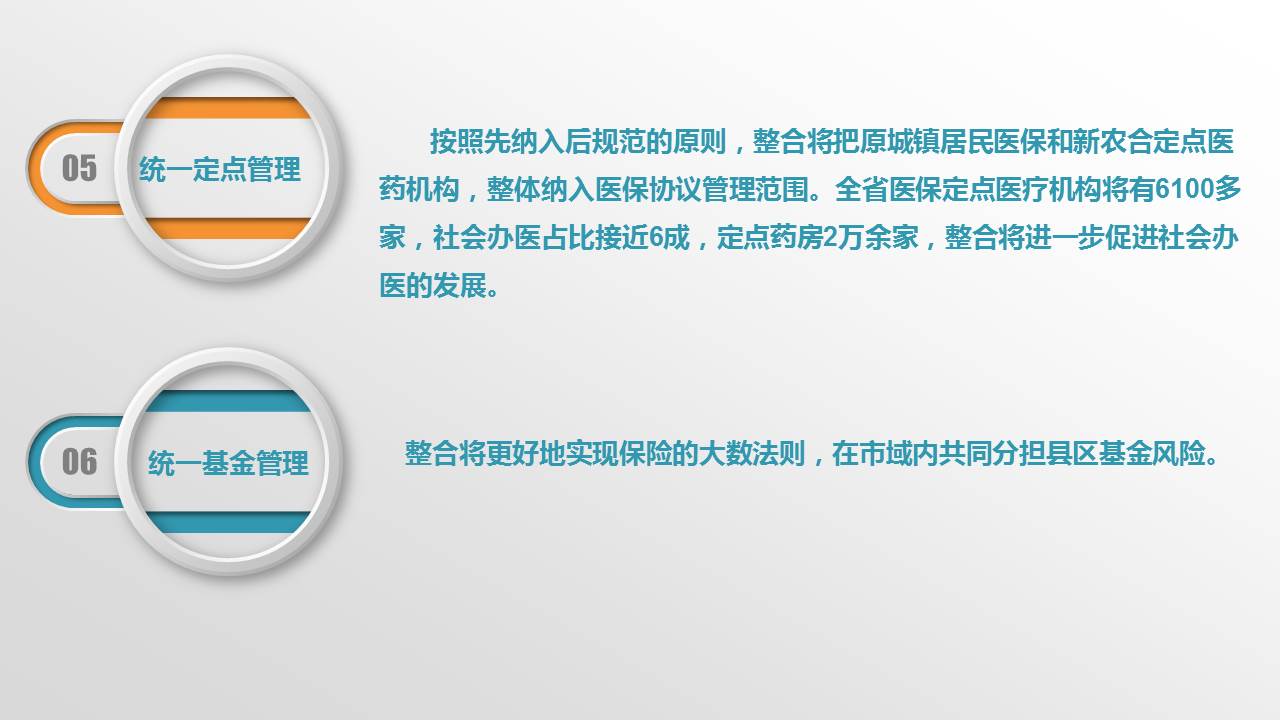 05

统一定点管理

按照先纳入后规范的原则，整合将把原城镇居民医保和新农合定点医药机构，整体纳入医保协议管理范围。全省医保定点医疗机构将有6100多家，社会办医占比接近6成，定点药房2万余家，整合将进一步促进社会办医的发展。

06

统一基金管理

整合将更好地实现保险的大数法则，在市域内共同分担县区基金风险。